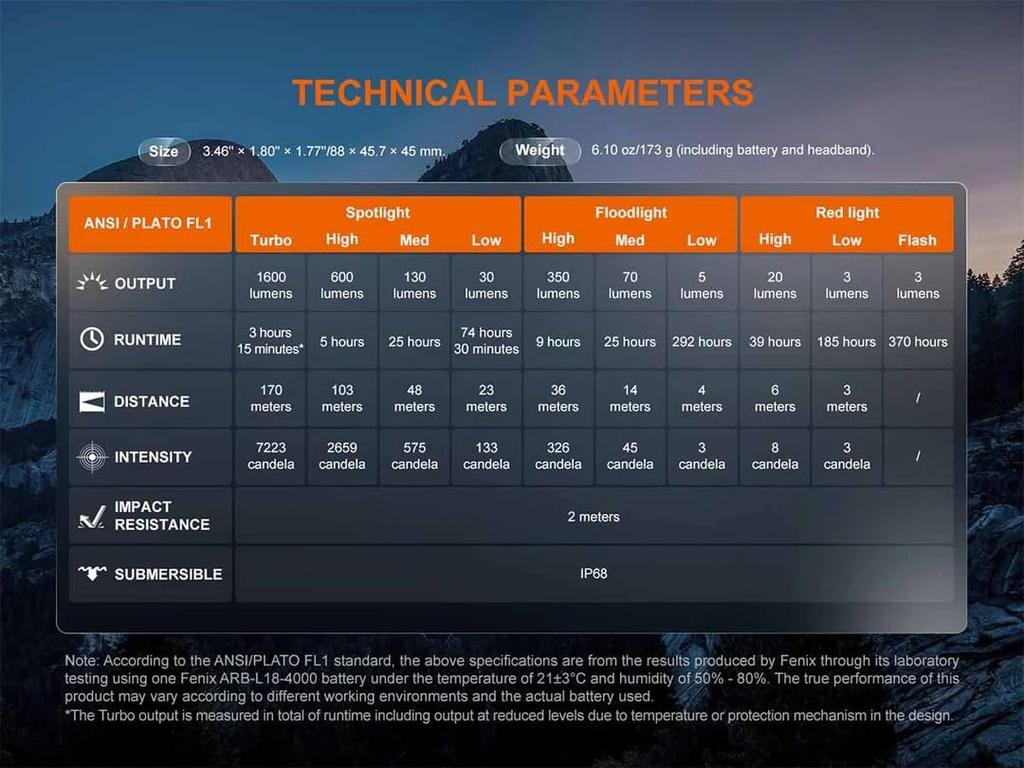 TECHNICAL PARAMETERS

Size 3.46" × 1.80" × 1.77"/88 × 45.7 × 45 mm.

Weight 6.10 oz/173 g (including battery and headband).

| ANSI / PLATO FL1 | Spotlight Turbo | Spotlight High | Spotlight Med | Spotlight Low | Floodlight High | Floodlight Med | Floodlight Low | Red light High | Red light Low | Red light Flash |
|---|---|---|---|---|---|---|---|---|---|---|
| OUTPUT | 1600 lumens | 600 lumens | 130 lumens | 30 lumens | 350 lumens | 70 lumens | 5 lumens | 20 lumens | 3 lumens | 3 lumens |
| RUNTIME | 3 hours 15 minutes* | 5 hours | 25 hours | 74 hours 30 minutes | 9 hours | 25 hours | 292 hours | 39 hours | 185 hours | 370 hours |
| DISTANCE | 170 meters | 103 meters | 48 meters | 23 meters | 36 meters | 14 meters | 4 meters | 6 meters | 3 meters | / |
| INTENSITY | 7223 candela | 2659 candela | 575 candela | 133 candela | 326 candela | 45 candela | 3 candela | 8 candela | 3 candela | / |
| IMPACT RESISTANCE | 2 meters | | | | | | | | | |
| SUBMERSIBLE | IP68 | | | | | | | | | |

Note: According to the ANSI/PLATO FL1 standard, the above specifications are from the results produced by Fenix through its laboratory testing using one Fenix ARB-L18-4000 battery under the temperature of 21±3°C and humidity of 50% - 80%. The true performance of this product may vary according to different working environments and the actual battery used.
*The Turbo output is measured in total of runtime including output at reduced levels due to temperature or protection mechanism in the design.